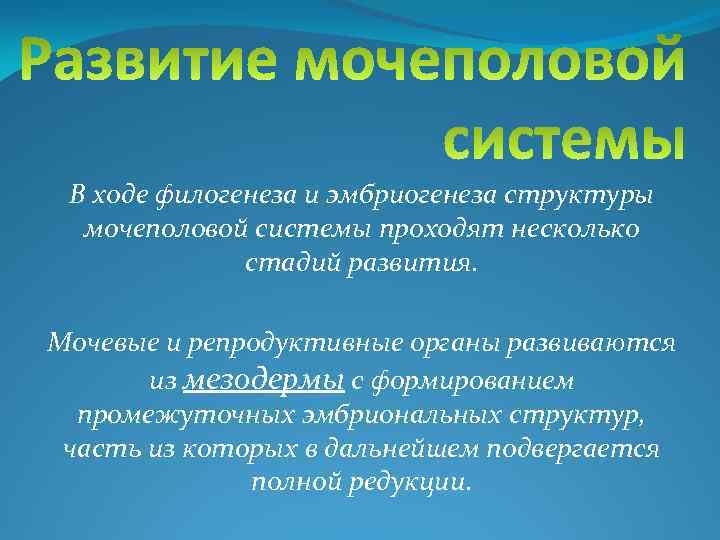 Развитие мочеполовой системы

В ходе филогенеза и эмбриогенеза структуры мочеполовой системы проходят несколько стадий развития.

Мочевые и репродуктивные органы развиваются из мезодермы с формированием промежуточных эмбриональных структур, часть из которых в дальнейшем подвергается полной редукции.